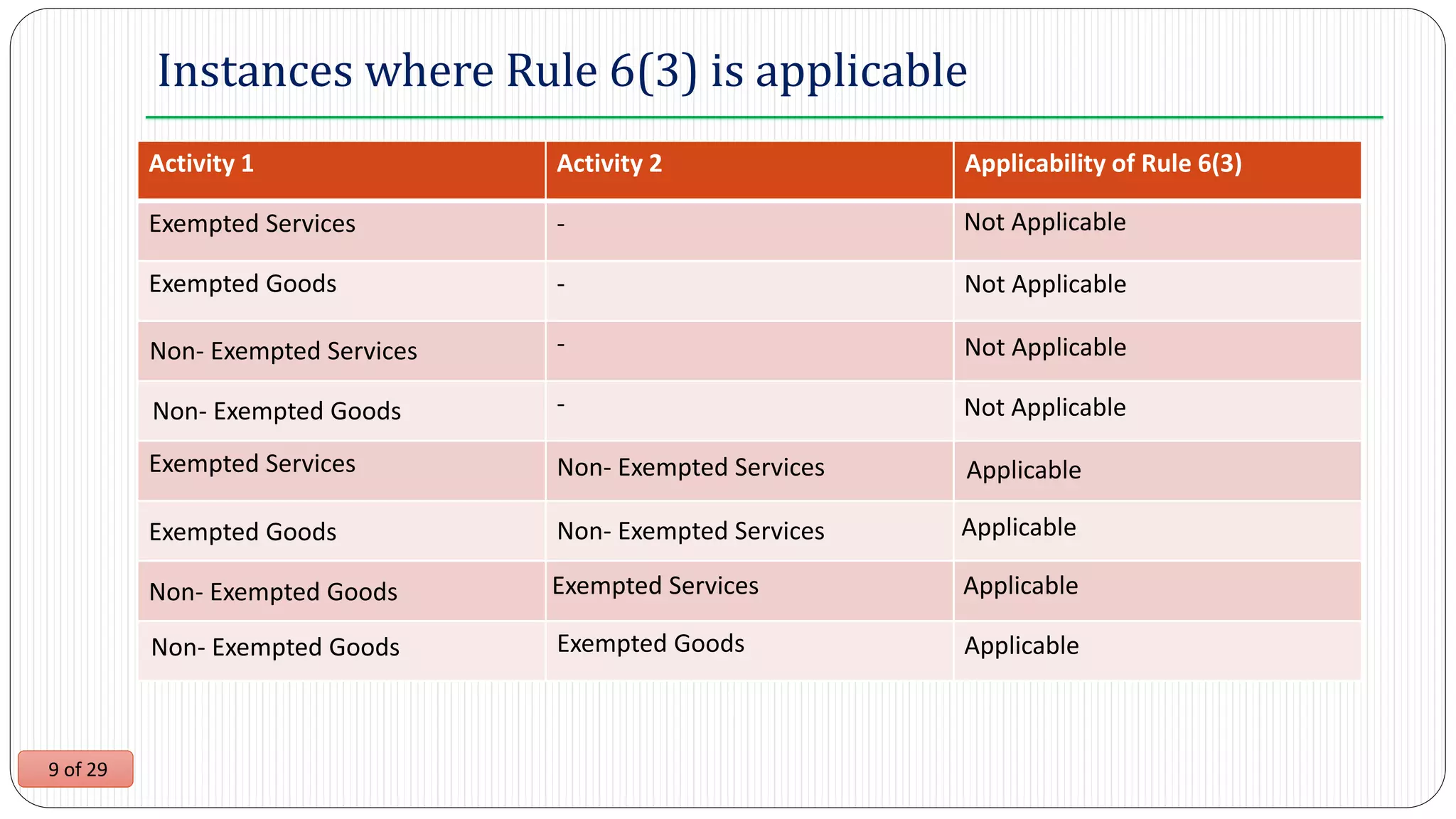 Instances where Rule 6(3) is applicable

| Activity 1 | Activity 2 | Applicability of Rule 6(3) |
|---|---|---|
| Exempted Services | - | Not Applicable |
| Exempted Goods | - | Not Applicable |
| Non- Exempted Services | - | Not Applicable |
| Non- Exempted Goods | - | Not Applicable |
| Exempted Services | Non- Exempted Services | Applicable |
| Exempted Goods | Non- Exempted Services | Applicable |
| Non- Exempted Goods | Exempted Services | Applicable |
| Non- Exempted Goods | Exempted Goods | Applicable |

9 of 29